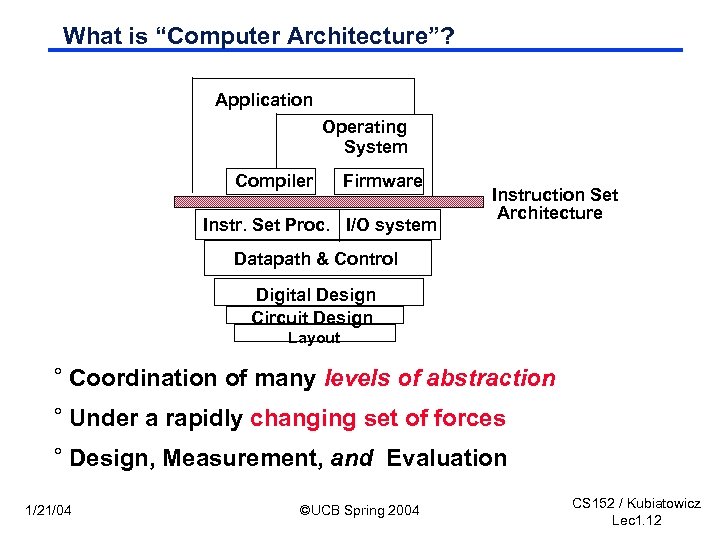 What is “Computer Architecture”?

Application

Operating System

Compiler

Firmware

Instruction Set Architecture

Instr. Set Proc.

I/O system

Datapath & Control

Digital Design

Circuit Design

Layout

° Coordination of many levels of abstraction

° Under a rapidly changing set of forces

° Design, Measurement, and Evaluation

1/21/04

©UCB Spring 2004

CS152 / Kubiatowicz
Lec1.12